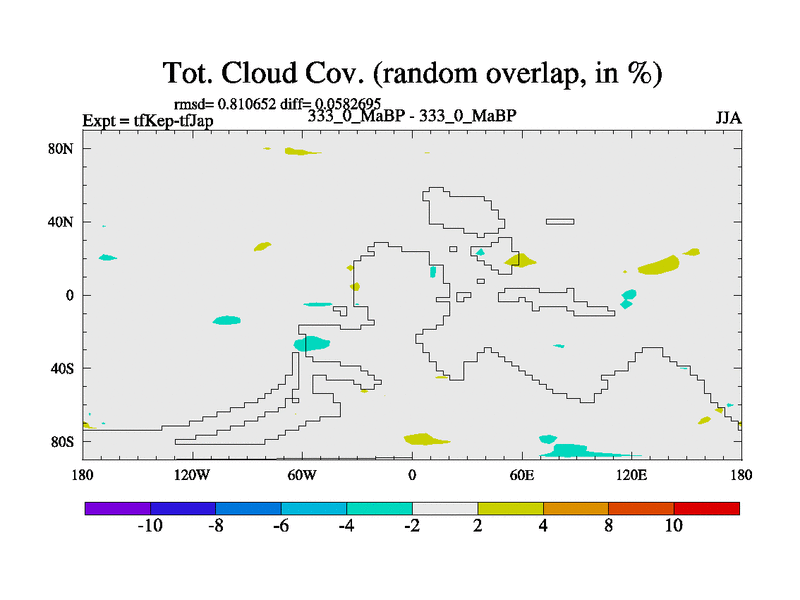 Tot. Cloud Cov. (random overlap, in %)

rmsd= 0.810652 diff= 0.0582695

Expt = tfKep-tfJap

333_0_MaBP - 333_0_MaBP

JJA

80N

40N

0

40S

80S

180

120W

60W

0

60E

120E

180

-10

-8

-6

-4

-2

2

4

8

10